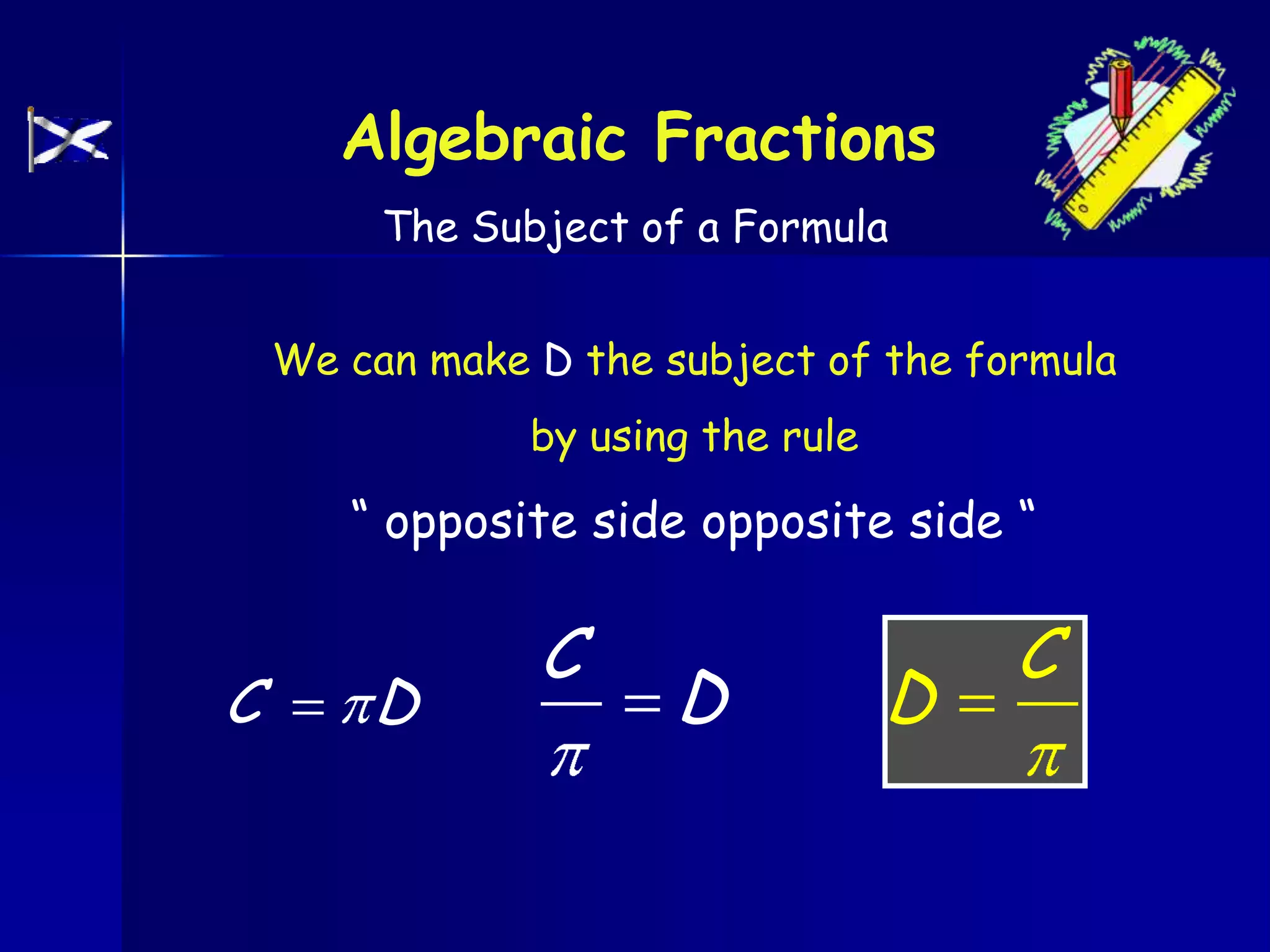 Algebraic Fractions

The Subject of a Formula

We can make D the subject of the formula by using the rule

“ opposite side opposite side “

$C = \pi D$

$\frac{C}{\pi} = D$

$D = \frac{C}{\pi}$